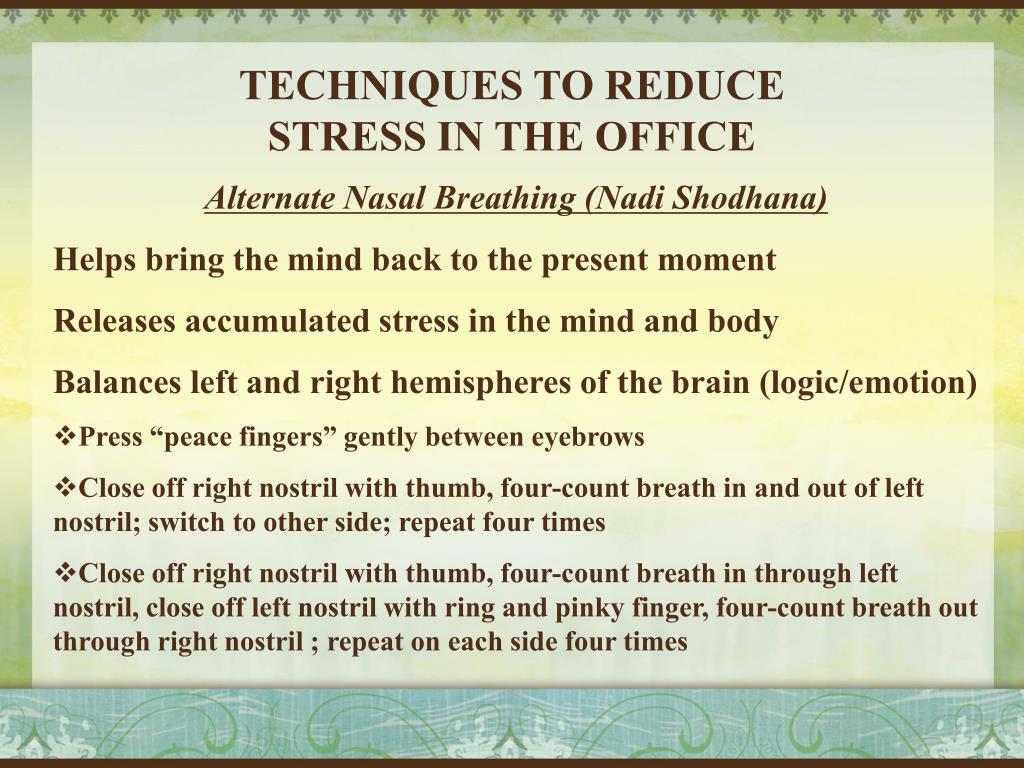 TECHNIQUES TO REDUCE STRESS IN THE OFFICE

Alternate Nasal Breathing (Nadi Shodhana)

Helps bring the mind back to the present moment

Releases accumulated stress in the mind and body

Balances left and right hemispheres of the brain (logic/emotion)

❖Press “peace fingers” gently between eyebrows

❖Close off right nostril with thumb, four-count breath in and out of left nostril; switch to other side; repeat four times

❖Close off right nostril with thumb, four-count breath in through left nostril, close off left nostril with ring and pinky finger, four-count breath out through right nostril ; repeat on each side four times